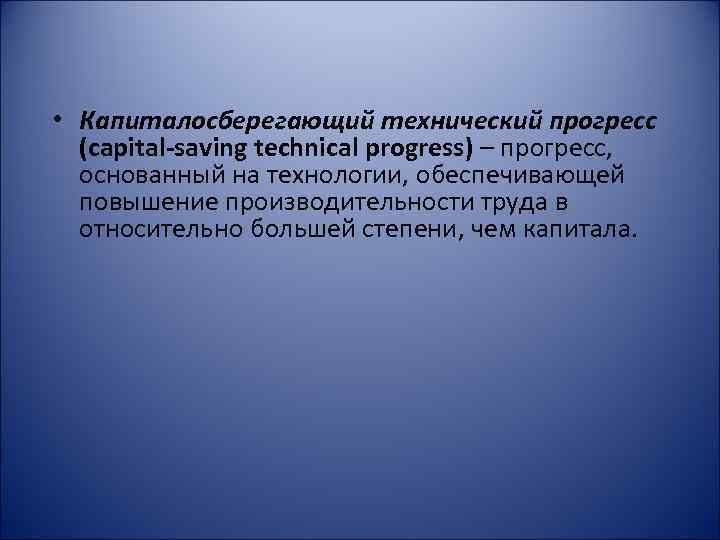 • Капиталосберегающий технический прогресс (capital-saving technical progress) – прогресс, основанный на технологии, обеспечивающей повышение производительности труда в относительно большей степени, чем капитала.